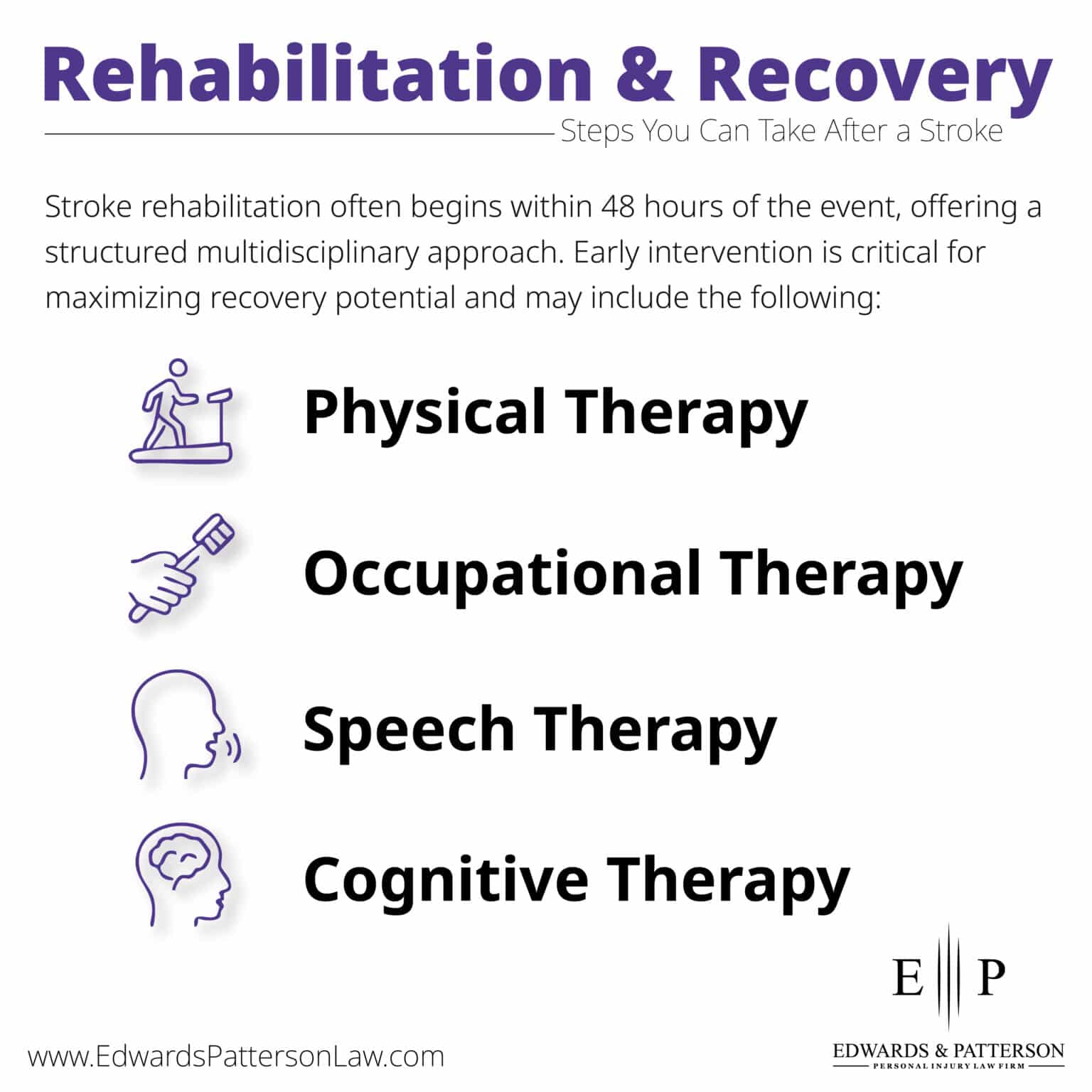 Rehabilitation & Recovery

Steps You Can Take After a Stroke

Stroke rehabilitation often begins within 48 hours of the event, offering a structured multidisciplinary approach. Early intervention is critical for maximizing recovery potential and may include the following:

Physical Therapy

Occupational Therapy

Speech Therapy

Cognitive Therapy

E P

www.EdwardsPattersonLaw.com

EDWARDS & PATTERSON
PERSONAL INJURY LAW FIRM